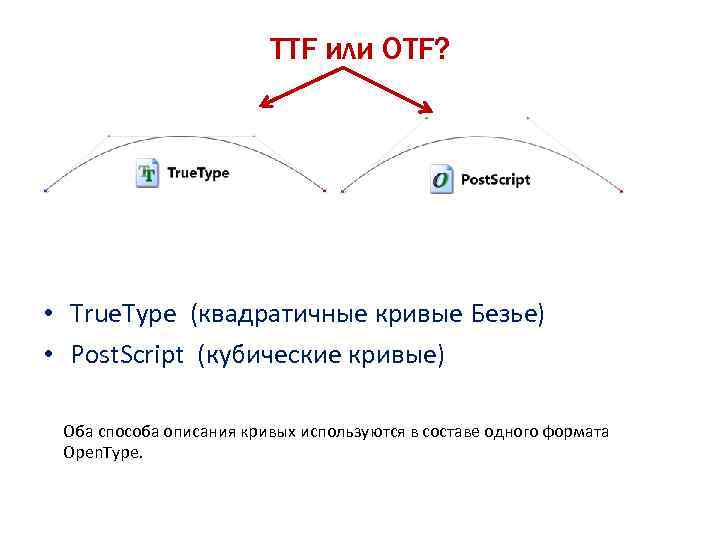 TTF или OTF?

TrueType

PostScript

• TrueType (квадратичные кривые Безье)
• PostScript (кубические кривые)

Оба способа описания кривых используются в составе одного формата OpenType.